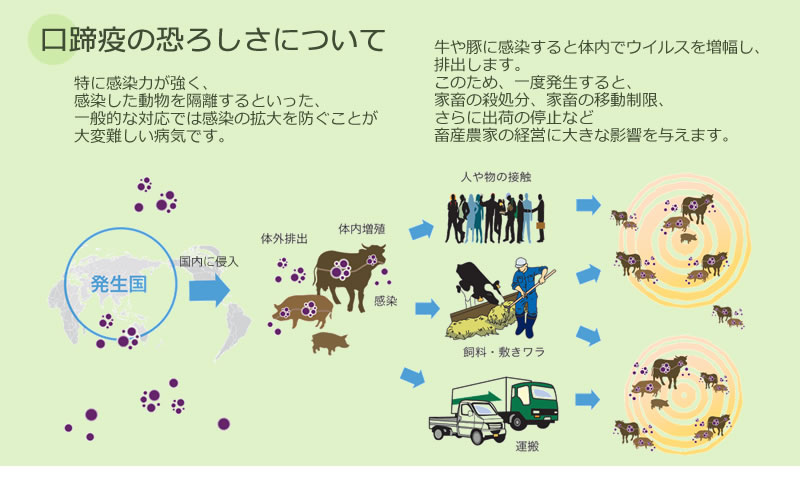 口蹄疫の恐ろしさについて

特に感染力が強く、
感染した動物を隔離するといった、
一般的な対応では感染の拡大を防ぐことが
大変難しい病気です。

牛や豚に感染すると体内でウイルスを増幅し、
排出します。
このため、一度発生すると、
家畜の殺処分、家畜の移動制限、
さらに出荷の停止など
畜産農家の経営に大きな影響を与えます。

発生国

国内に侵入

体外排出

体内増殖

感染

人や物の接触

飼料・敷きワラ

運搬